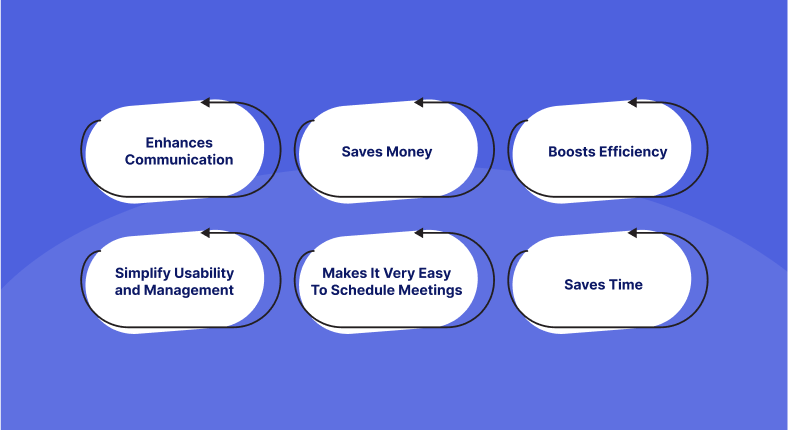 Enhances Communication

Saves Money

Boosts Efficiency

Simplify Usability and Management

Makes It Very Easy To Schedule Meetings

Saves Time